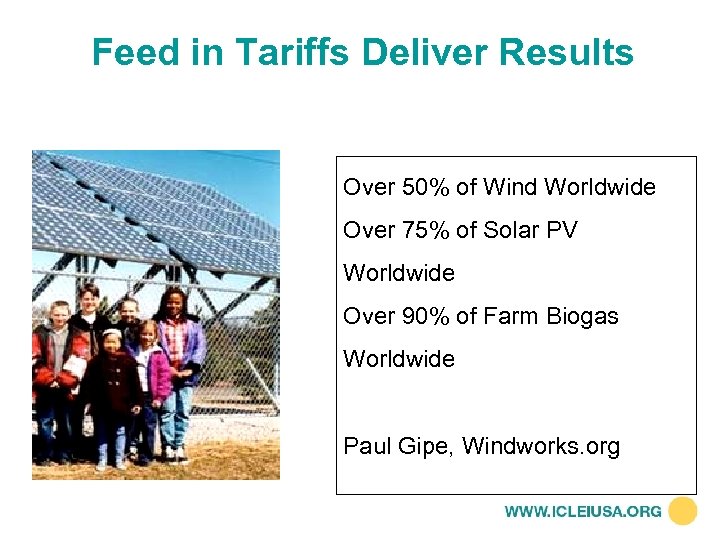 Feed in Tariffs Deliver Results

Over 50% of Wind Worldwide

Over 75% of Solar PV Worldwide

Over 90% of Farm Biogas Worldwide

Paul Gipe, Windworks.org

WWW.ICLEIUSA.ORG